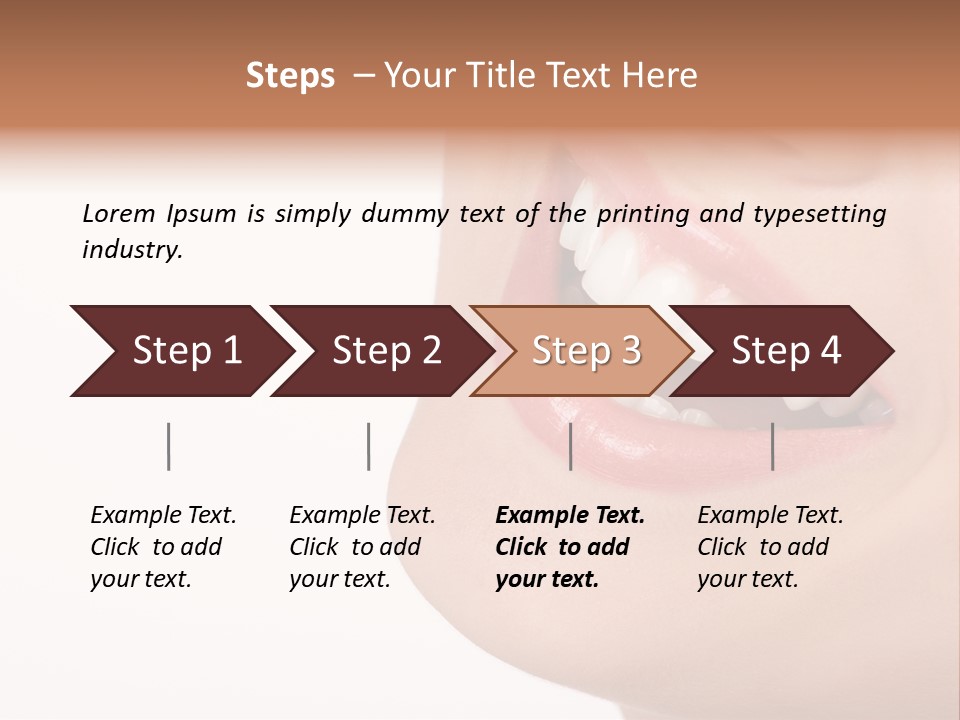 Steps – Your Title Text Here

Lorem Ipsum is simply dummy text of the printing and typesetting industry.

Step 1

Step 2

Step 3

Step 4

Example Text. Click to add your text.

Example Text. Click to add your text.

Example Text. Click to add your text.

Example Text. Click to add your text.